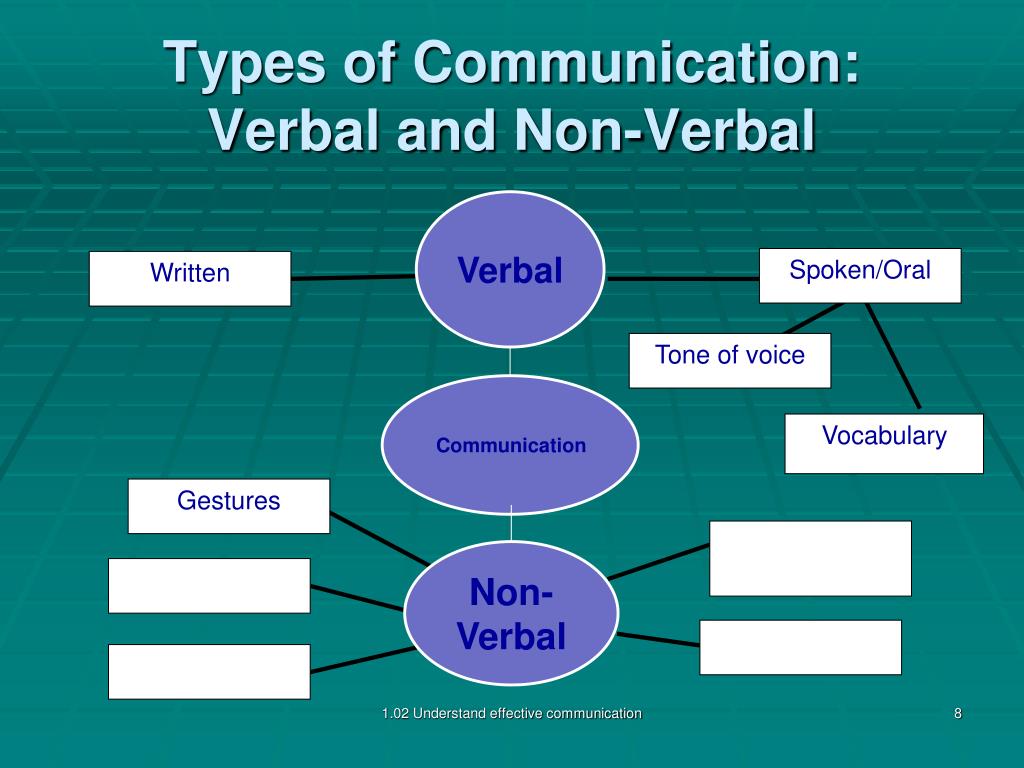 Types of Communication: Verbal and Non-Verbal

Written

Verbal

Spoken/Oral

Tone of voice

Vocabulary

Communication

Gestures

Non-Verbal

1.02 Understand effective communication

8